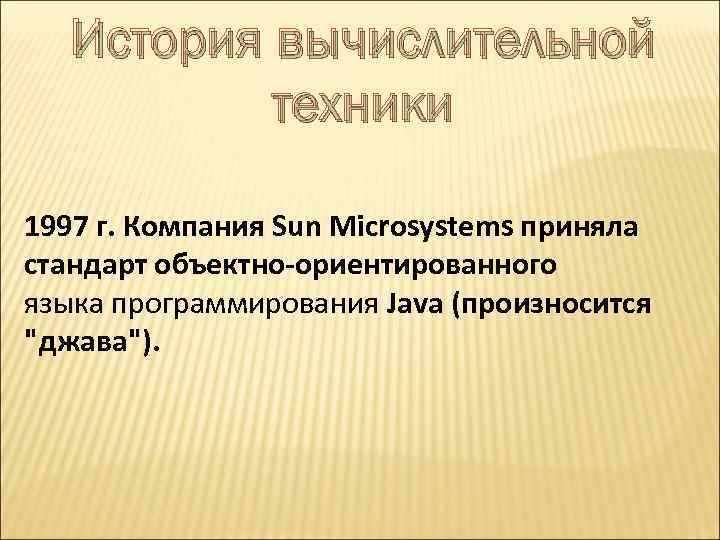 История вычислительной техники

1997 г. Компания Sun Microsystems приняла стандарт объектно-ориентированного языка программирования Java (произносится "джава").